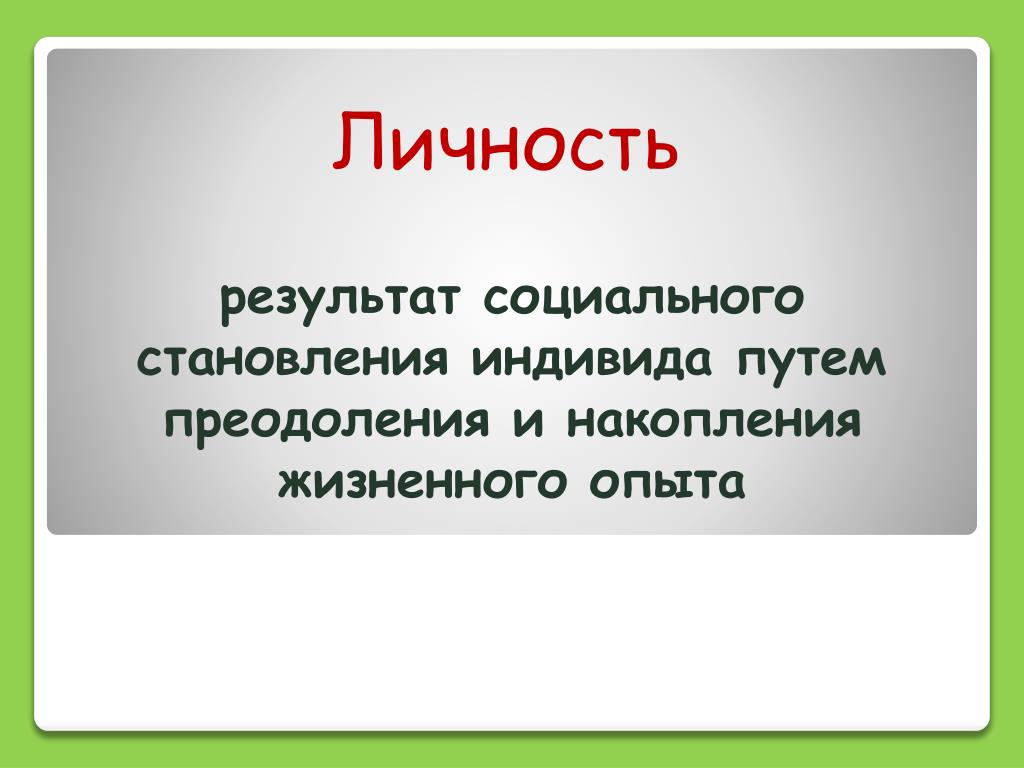 Личность

результат социального становления индивида путем преодоления и накопления жизненного опыта